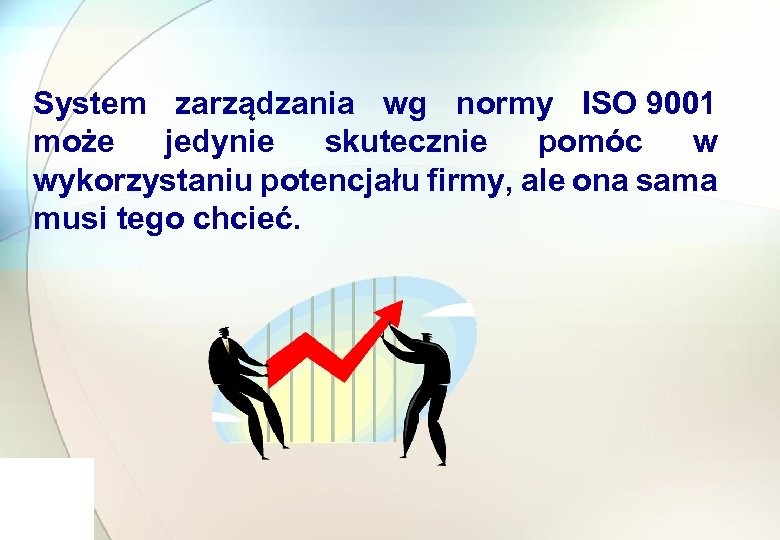 System zarządzania wg normy ISO 9001 może jedynie skutecznie pomóc w wykorzystaniu potencjału firmy, ale ona sama musi tego chcieć.